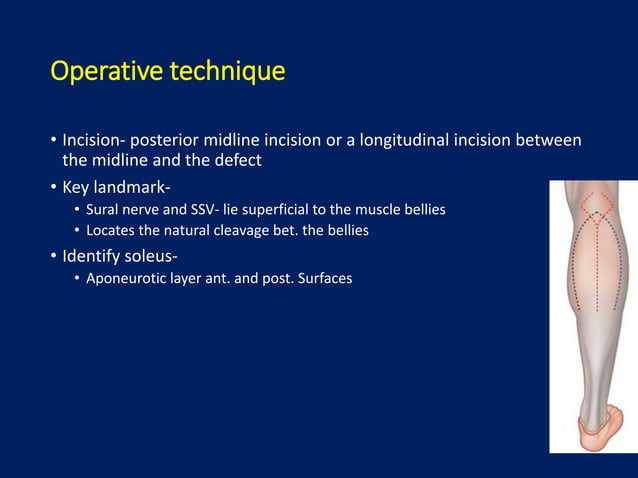 Operative technique

• Incision- posterior midline incision or a longitudinal incision between the midline and the defect
• Key landmark-
  • Sural nerve and SSV- lie superficial to the muscle bellies
  • Locates the natural cleavage bet. the bellies
• Identify soleus-
  • Aponeurotic layer ant. and post. Surfaces